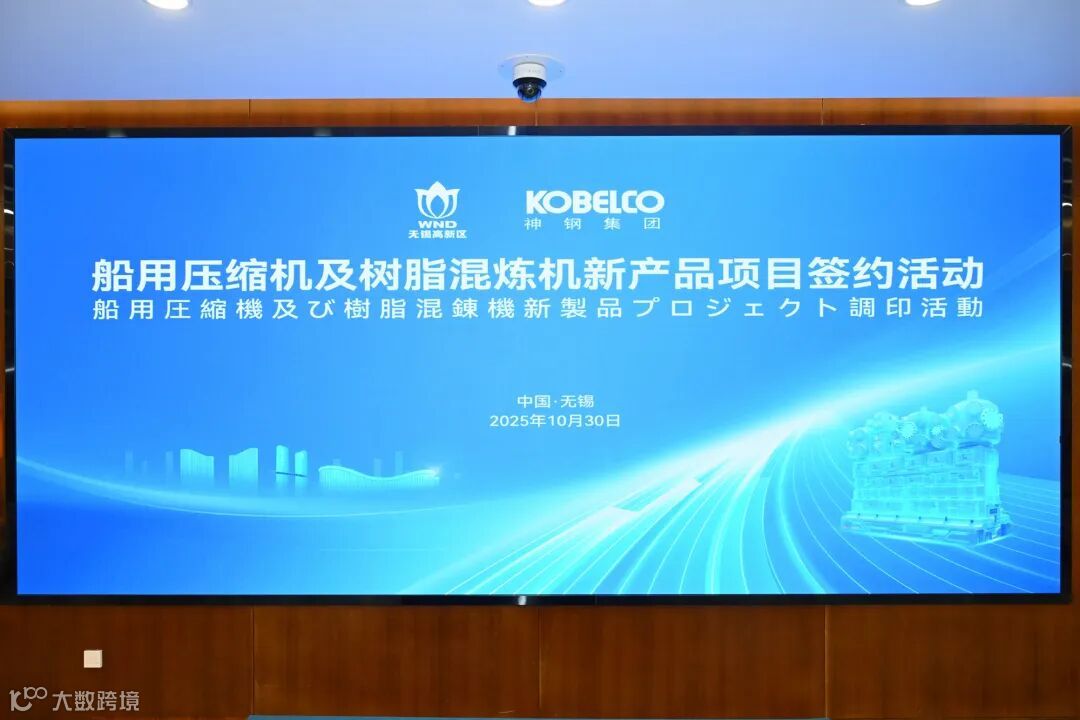 WND
无锡高新区

KOBELCO
神钢集团

船用压缩机及树脂混炼机新产品项目签约活动
船用圧縮機及び樹脂混錬機新製品プロジェクト調印活動

中国·无锡
2025年10月30日

大数跨境